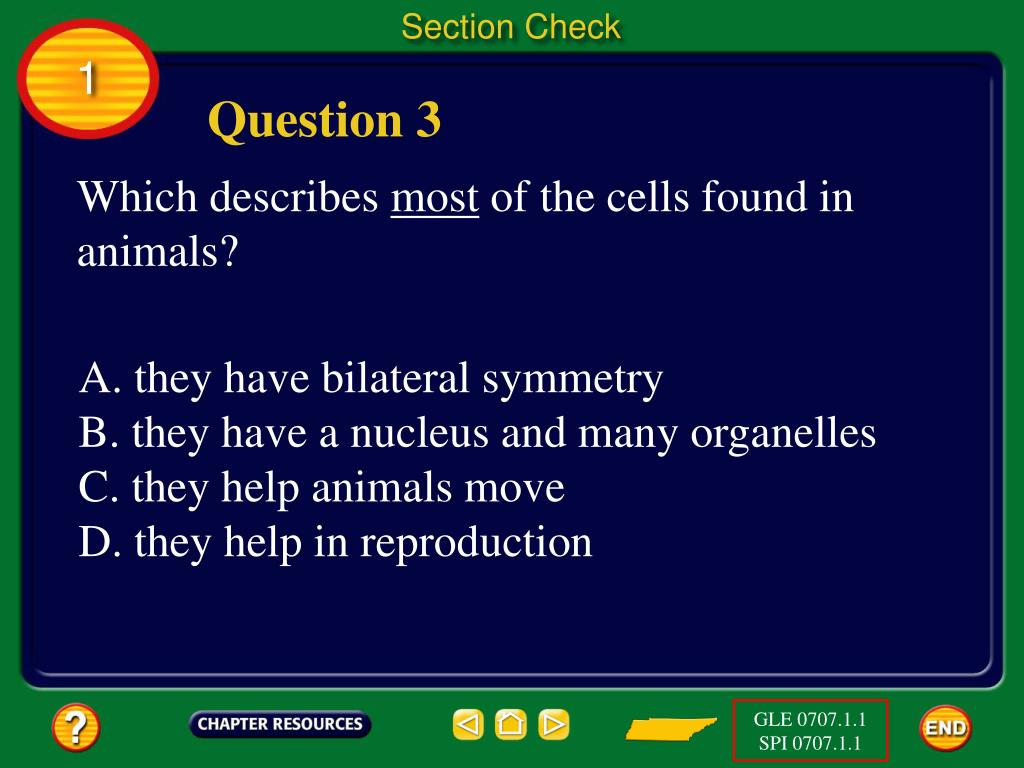 Section Check

1

Question 3

Which describes most of the cells found in animals?

A. they have bilateral symmetry
B. they have a nucleus and many organelles
C. they help animals move
D. they help in reproduction

?

CHAPTER RESOURCES

GLE 0707.1.1
SPI 0707.1.1

END